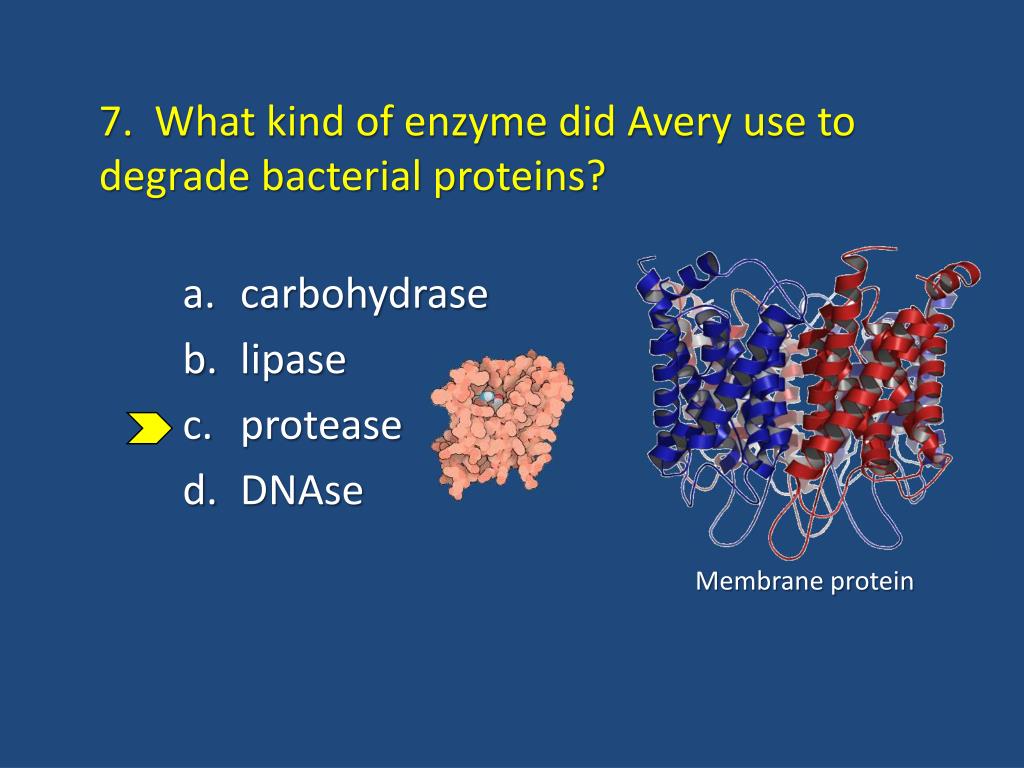 7. What kind of enzyme did Avery use to degrade bacterial proteins?

a. carbohydrase
b. lipase
c. protease
d. DNAse

Membrane protein